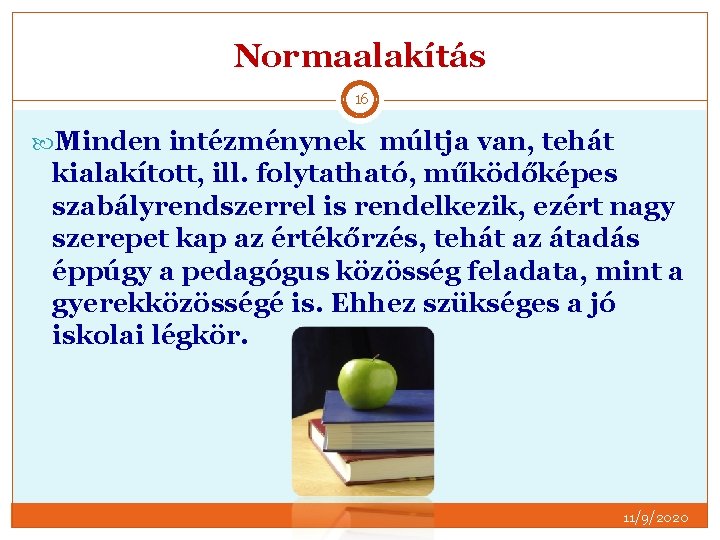 Normaalakítás

16

Minden intézménynek múltja van, tehát kialakított, ill. folytatható, működőképes szabályrendszerrel is rendelkezik, ezért nagy szerepet kap az értékőrzés, tehát az átadás éppúgy a pedagógus közösség feladata, mint a gyerekközösségé is. Ehhez szükséges a jó iskolai légkör.

11/9/2020